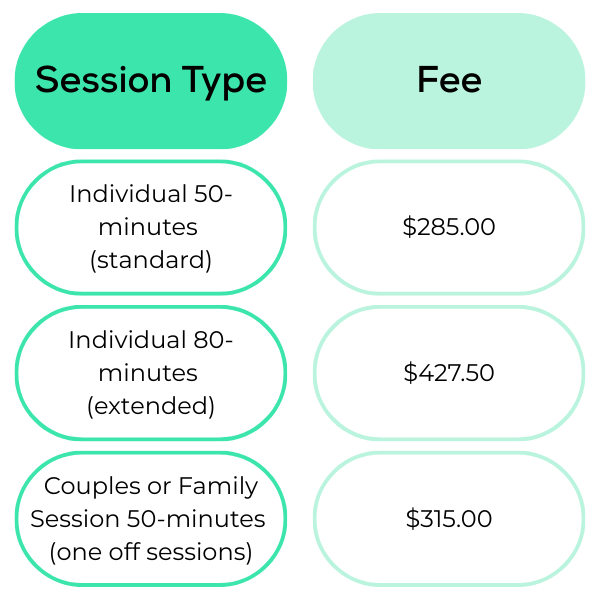 | Session Type | Fee |
|---|---|
| Individual 50-minutes (standard) | \$285.00 |
| Individual 80-minutes (extended) | \$427.50 |
| Couples or Family Session 50-minutes (one off sessions) | \$315.00 |